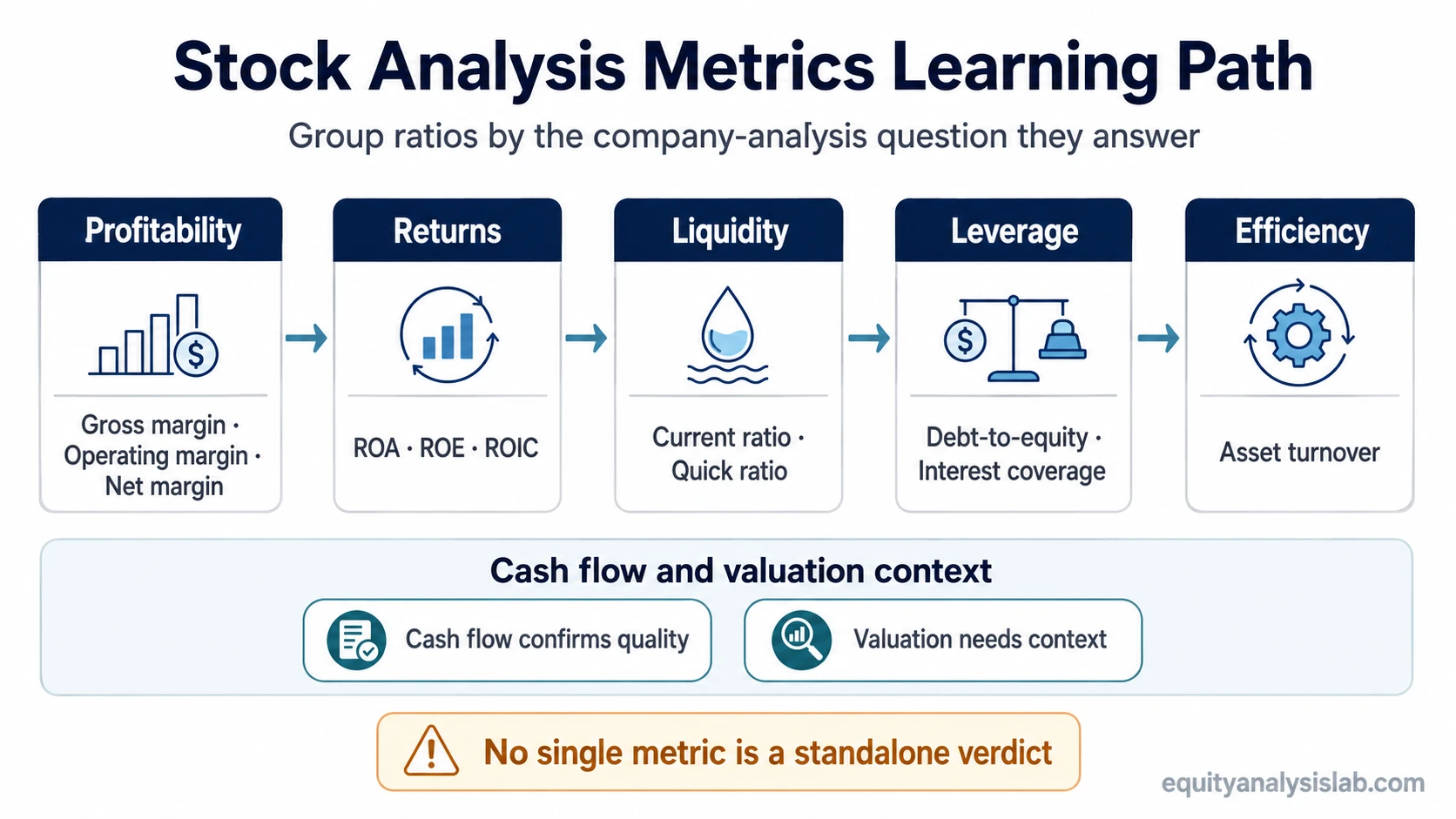 Stock Analysis Metrics Learning Path

Group ratios by the company-analysis question they answer

Profitability

Gross margin · Operating margin · Net margin

Returns

ROA · ROE · ROIC

Liquidity

Current ratio · Quick ratio

Leverage

Debt-to-equity · Interest coverage

Efficiency

Asset turnover

Cash flow and valuation context

Cash flow confirms quality

Valuation needs context

No single metric is a standalone verdict

equityanalysislab.com